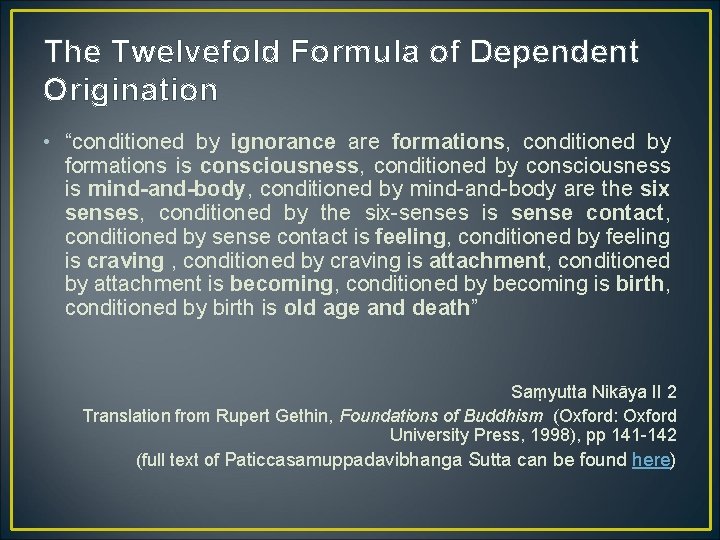 The Twelvefold Formula of Dependent Origination

• "conditioned by ignorance are formations, conditioned by formations is consciousness, conditioned by consciousness is mind-and-body, conditioned by mind-and-body are the six senses, conditioned by the six-senses is sense contact, conditioned by sense contact is feeling, conditioned by feeling is craving , conditioned by craving is attachment, conditioned by attachment is becoming, conditioned by becoming is birth, conditioned by birth is old age and death"

Saṃyutta Nikāya II 2
Translation from Rupert Gethin, Foundations of Buddhism (Oxford: Oxford University Press, 1998), pp 141-142
(full text of Paticcasamuppadavibhanga Sutta can be found here)